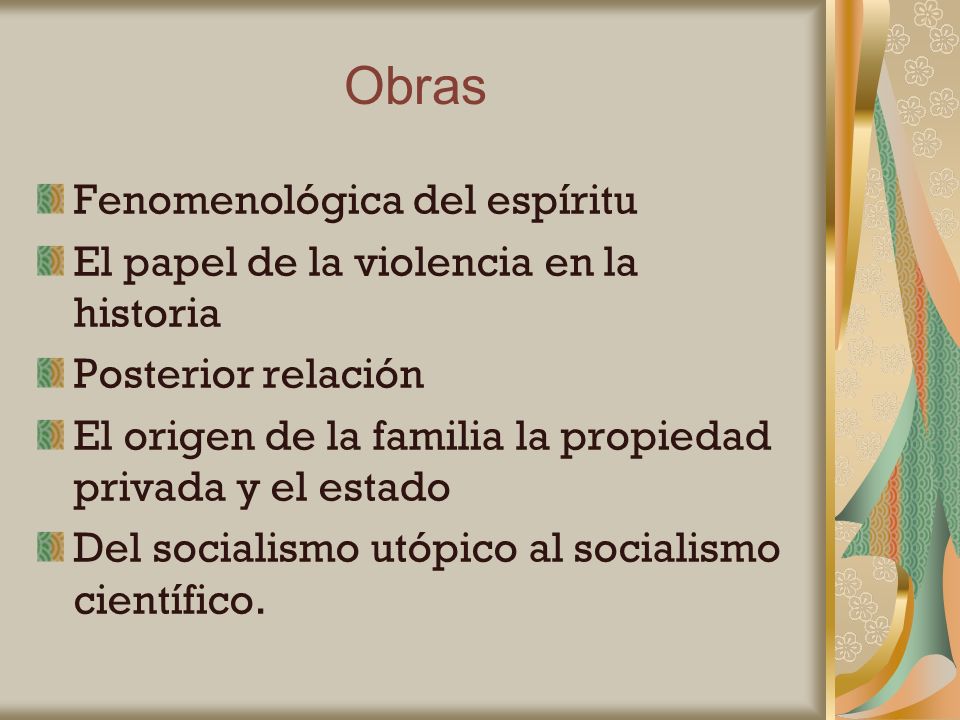 Obras

Fenomenológica del espíritu

El papel de la violencia en la historia

Posterior relación

El origen de la familia la propiedad privada y el estado

Del socialismo utópico al socialismo científico.